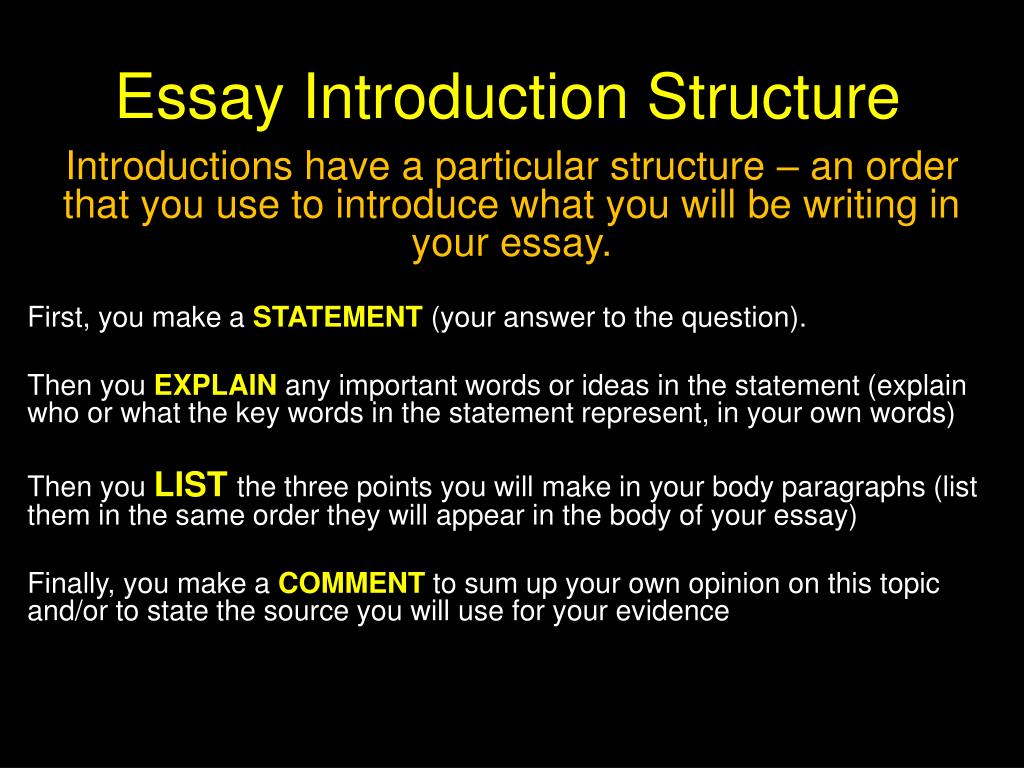 Essay Introduction Structure

Introductions have a particular structure – an order that you use to introduce what you will be writing in your essay.

First, you make a STATEMENT (your answer to the question).

Then you EXPLAIN any important words or ideas in the statement (explain who or what the key words in the statement represent, in your own words)

Then you LIST the three points you will make in your body paragraphs (list them in the same order they will appear in the body of your essay)

Finally, you make a COMMENT to sum up your own opinion on this topic and/or to state the source you will use for your evidence